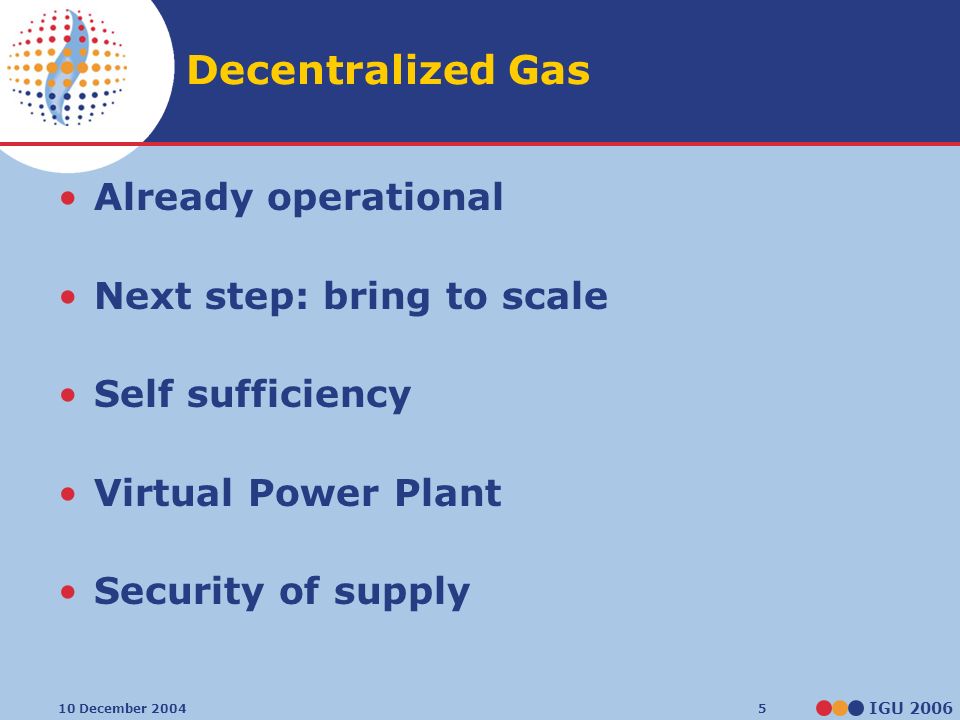 Decentralized Gas

• Already operational

• Next step: bring to scale

• Self sufficiency

• Virtual Power Plant

• Security of supply

10 December 2004

5

IGU 2006